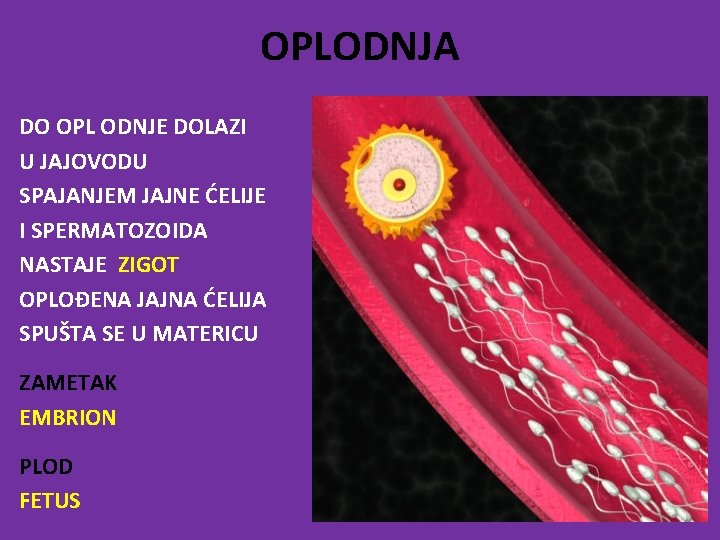 OPLODNJA

DO OPL ODNJE DOLAZI
U JAJOVODU
SPAJANJEM JAJNE ĆELIJE
I SPERMATOZOIDA
NASTAJE ZIGOT
OPLOĐENA JAJNA ĆELIJA
SPUŠTA SE U MATERICU

ZAMETAK
EMBRION

PLOD
FETUS